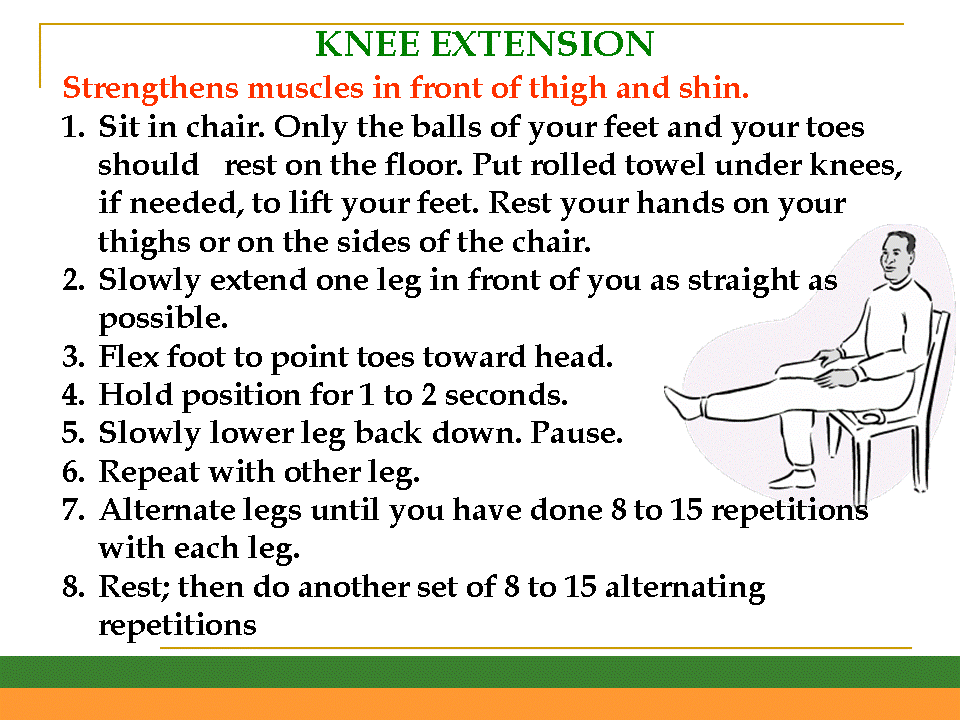 KNEE EXTENSION

Strengthens muscles in front of thigh and shin.

1. Sit in chair. Only the balls of your feet and your toes should rest on the floor. Put rolled towel under knees, if needed, to lift your feet. Rest your hands on your thighs or on the sides of the chair.
2. Slowly extend one leg in front of you as straight as possible.
3. Flex foot to point toes toward head.
4. Hold position for 1 to 2 seconds.
5. Slowly lower leg back down. Pause.
6. Repeat with other leg.
7. Alternate legs until you have done 8 to 15 repetitions with each leg.
8. Rest; then do another set of 8 to 15 alternating repetitions